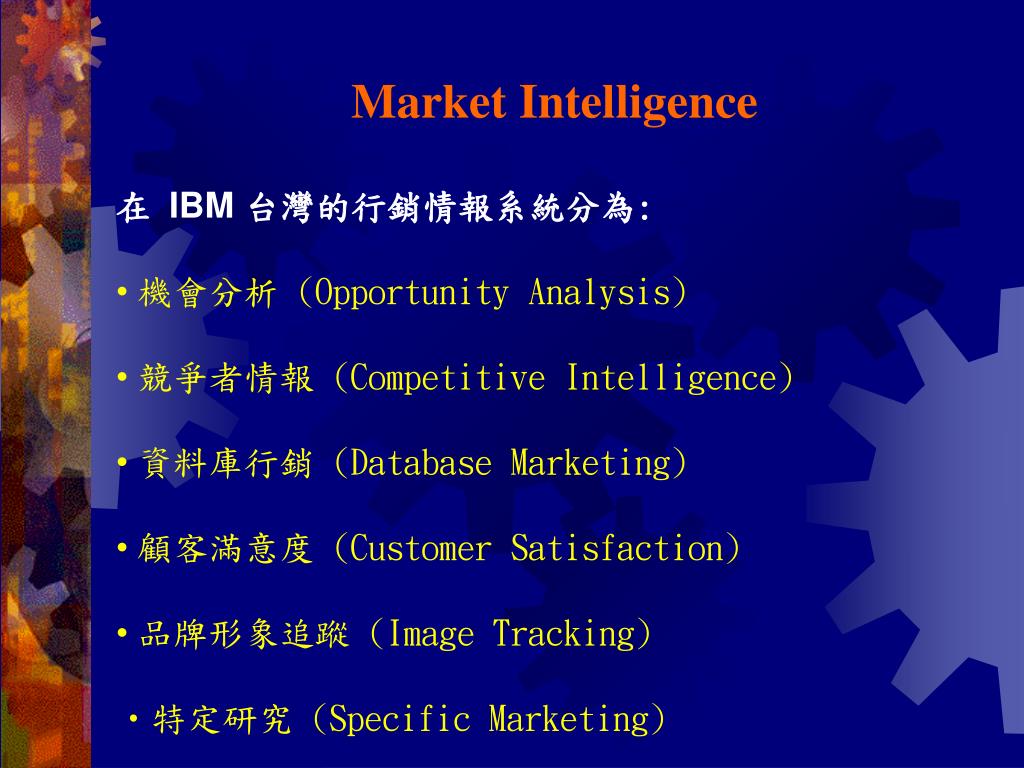 Market Intelligence

在 IBM 台灣的行銷情報系統分為:

• 機會分析 (Opportunity Analysis)

• 競爭者情報 (Competitive Intelligence)

• 資料庫行銷 (Database Marketing)

• 顧客滿意度 (Customer Satisfaction)

• 品牌形象追蹤 (Image Tracking)

• 特定研究 (Specific Marketing)